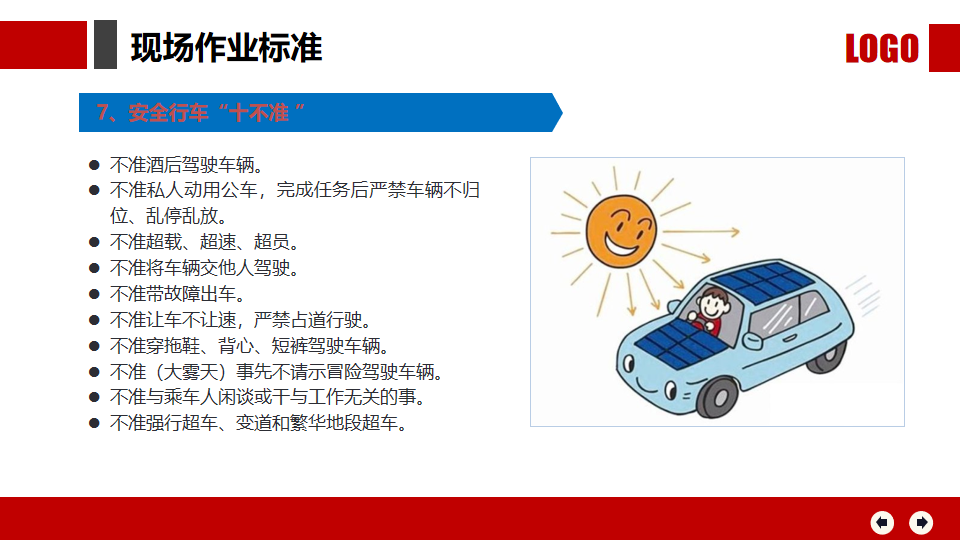 现场作业标准

LOGO

7、安全行车“十不准 ”

● 不准酒后驾驶车辆。
● 不准私人动用公车，完成任务后严禁车辆不归位、乱停乱放。
● 不准超载、超速、超员。
● 不准将车辆交他人驾驶。
● 不准带故障出车。
● 不准让车不让速，严禁占道行驶。
● 不准穿拖鞋、背心、短裤驾驶车辆。
● 不准（大雾天）事先不请示冒险驾驶车辆。
● 不准与乘车人闲谈或干与工作无关的事。
● 不准强行超车、变道和繁华地段超车。